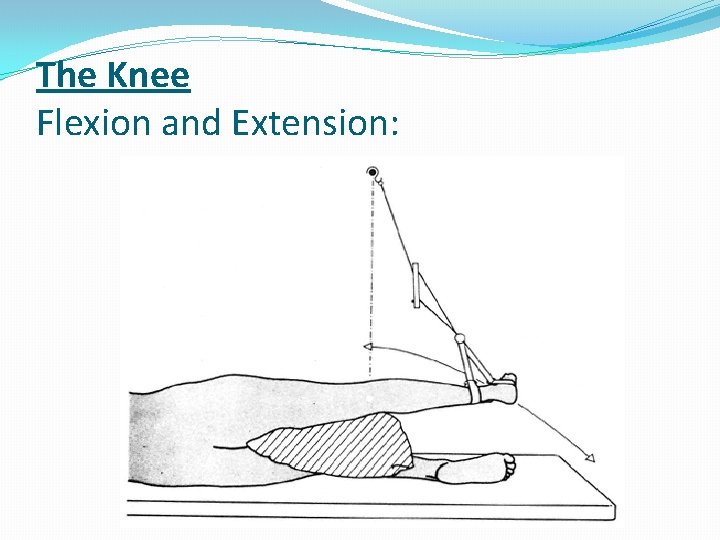 The Knee
Flexion and Extension: